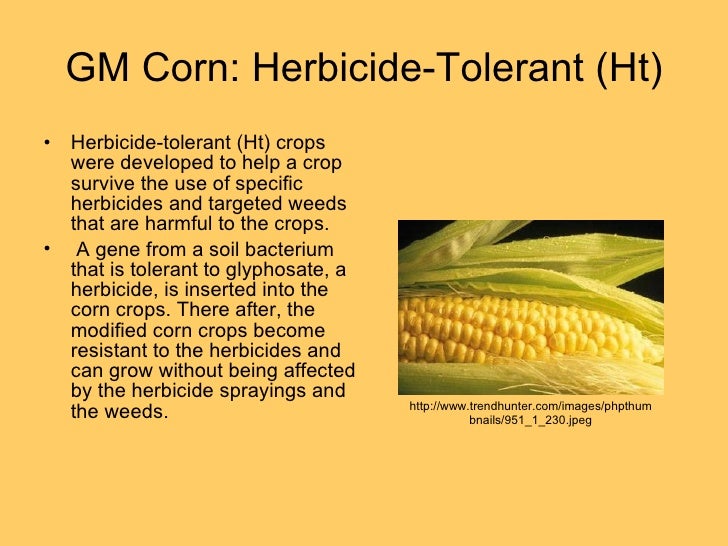 GM Corn: Herbicide-Tolerant (Ht)

• Herbicide-tolerant (Ht) crops were developed to help a crop survive the use of specific herbicides and targeted weeds that are harmful to the crops.

• A gene from a soil bacterium that is tolerant to glyphosate, a herbicide, is inserted into the corn crops. There after, the modified corn crops become resistant to the herbicides and can grow without being affected by the herbicide sprayings and the weeds.

http://www.trendhunter.com/images/phpthumbnails/951_1_230.jpeg